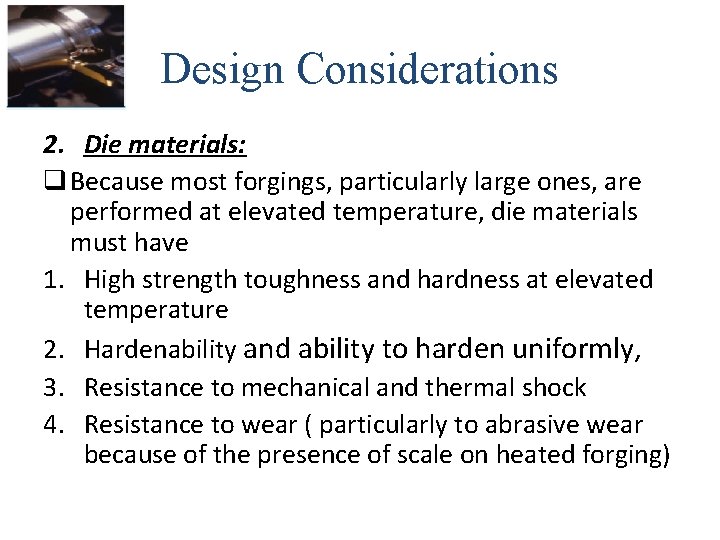 Design Considerations

2. Die materials:

❑ Because most forgings, particularly large ones, are performed at elevated temperature, die materials must have

1. High strength toughness and hardness at elevated temperature
2. Hardenability and ability to harden uniformly,
3. Resistance to mechanical and thermal shock
4. Resistance to wear ( particularly to abrasive wear because of the presence of scale on heated forging)